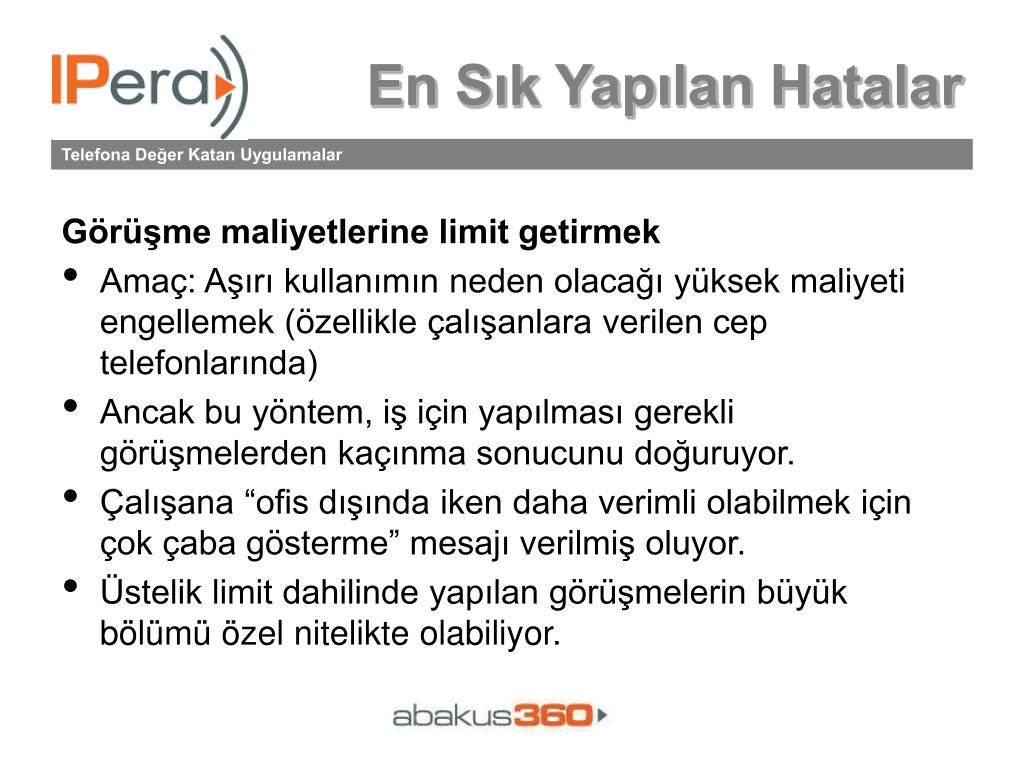 IPera

En Sık Yapılan Hatalar

Telefona Değer Katan Uygulamalar

Görüşme maliyetlerine limit getirmek

• Amaç: Aşırı kullanımın neden olacağı yüksek maliyeti engellemek (özellikle çalışanlara verilen cep telefonlarında)
• Ancak bu yöntem, iş için yapılması gerekli görüşmelerden kaçınma sonucunu doğuruyor.
• Çalışana “ofis dışında iken daha verimli olabilmek için çok çaba gösterme” mesajı verilmiş oluyor.
• Üstelik limit dahilinde yapılan görüşmelerin büyük bölümü özel nitelikte olabiliyor.

abakus360